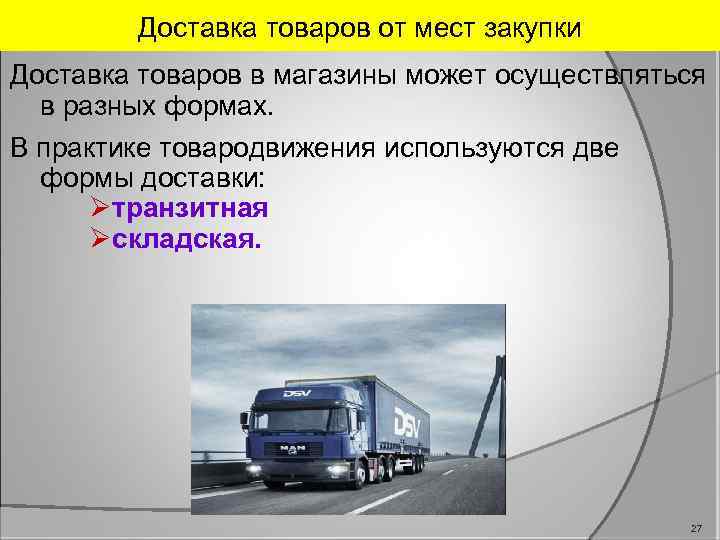 Доставка товаров от мест закупки

Доставка товаров в магазины может осуществляться в разных формах.

В практике товародвижения используются две формы доставки:

➢транзитная

➢складская.

DSV

DSV

MAN

27